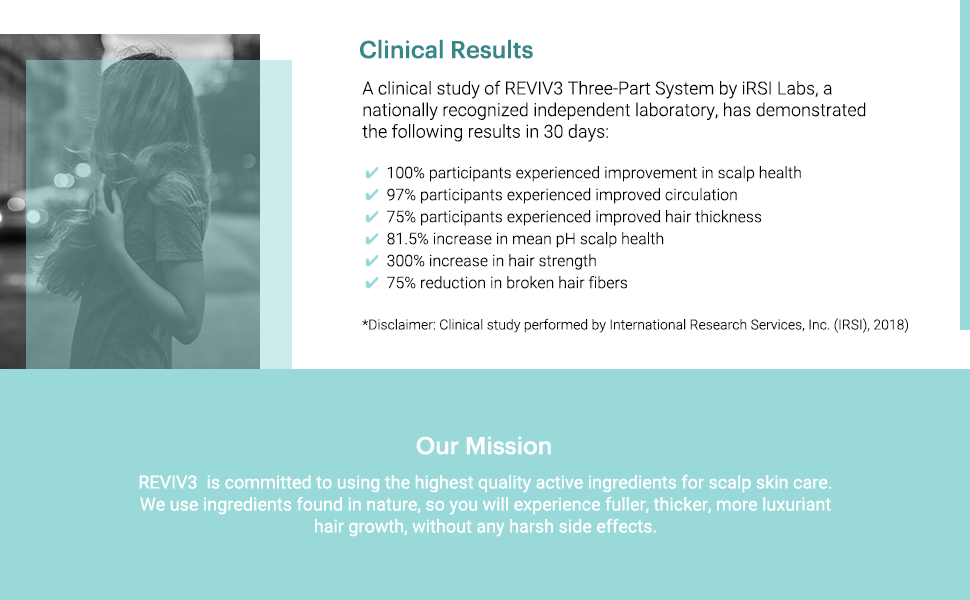 Clinical Results

A clinical study of REVIV3 Three-Part System by iRSI Labs, a nationally recognized independent laboratory, has demonstrated the following results in 30 days:

✔ 100% participants experienced improvement in scalp health
✔ 97% participants experienced improved circulation
✔ 75% participants experienced improved hair thickness
✔ 81.5% increase in mean pH scalp health
✔ 300% increase in hair strength
✔ 75% reduction in broken hair fibers

*Disclaimer: Clinical study performed by International Research Services, Inc. (IRSI), 2018)

Our Mission

REVIV3 is committed to using the highest quality active ingredients for scalp skin care. We use ingredients found in nature, so you will experience fuller, thicker, more luxuriant hair growth, without any harsh side effects.